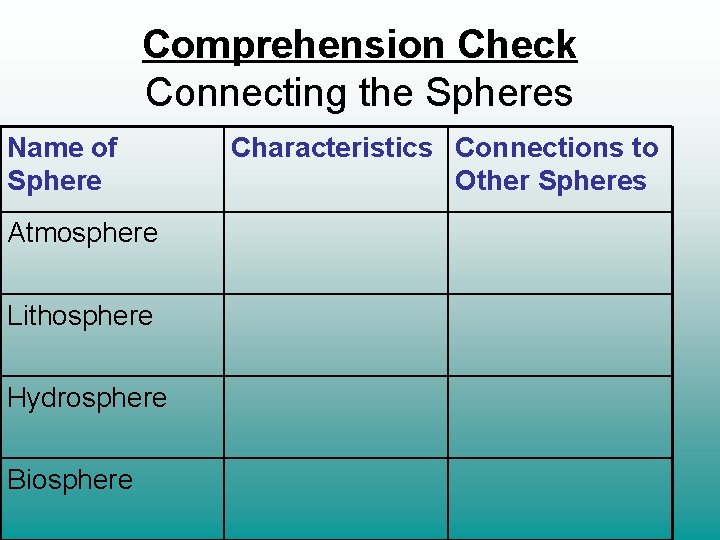 Comprehension Check
Connecting the Spheres

| Name of Sphere | Characteristics | Connections to Other Spheres |
|---|---|---|
| Atmosphere | | |
| Lithosphere | | |
| Hydrosphere | | |
| Biosphere | | |